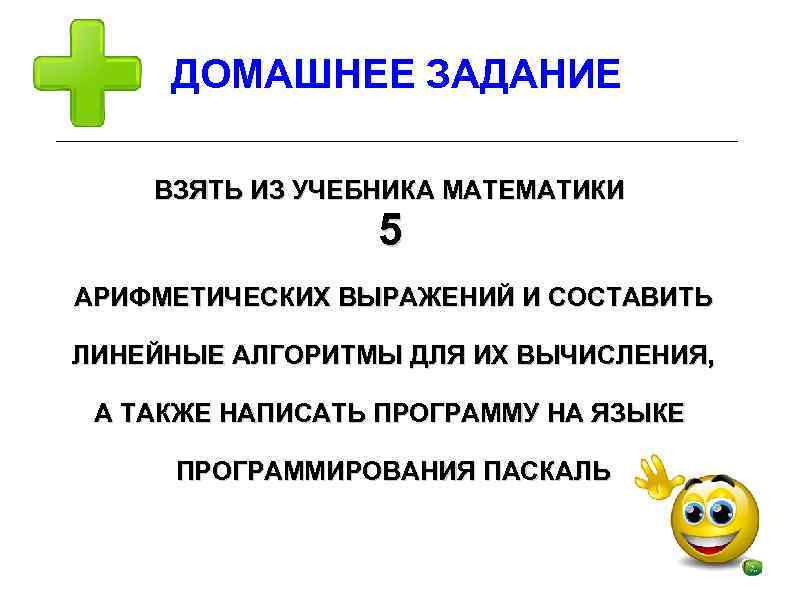 ДОМАШНЕЕ ЗАДАНИЕ

ВЗЯТЬ ИЗ УЧЕБНИКА МАТЕМАТИКИ
5
АРИФМЕТИЧЕСКИХ ВЫРАЖЕНИЙ И СОСТАВИТЬ ЛИНЕЙНЫЕ АЛГОРИТМЫ ДЛЯ ИХ ВЫЧИСЛЕНИЯ, А ТАКЖЕ НАПИСАТЬ ПРОГРАММУ НА ЯЗЫКЕ ПРОГРАММИРОВАНИЯ ПАСКАЛЬ